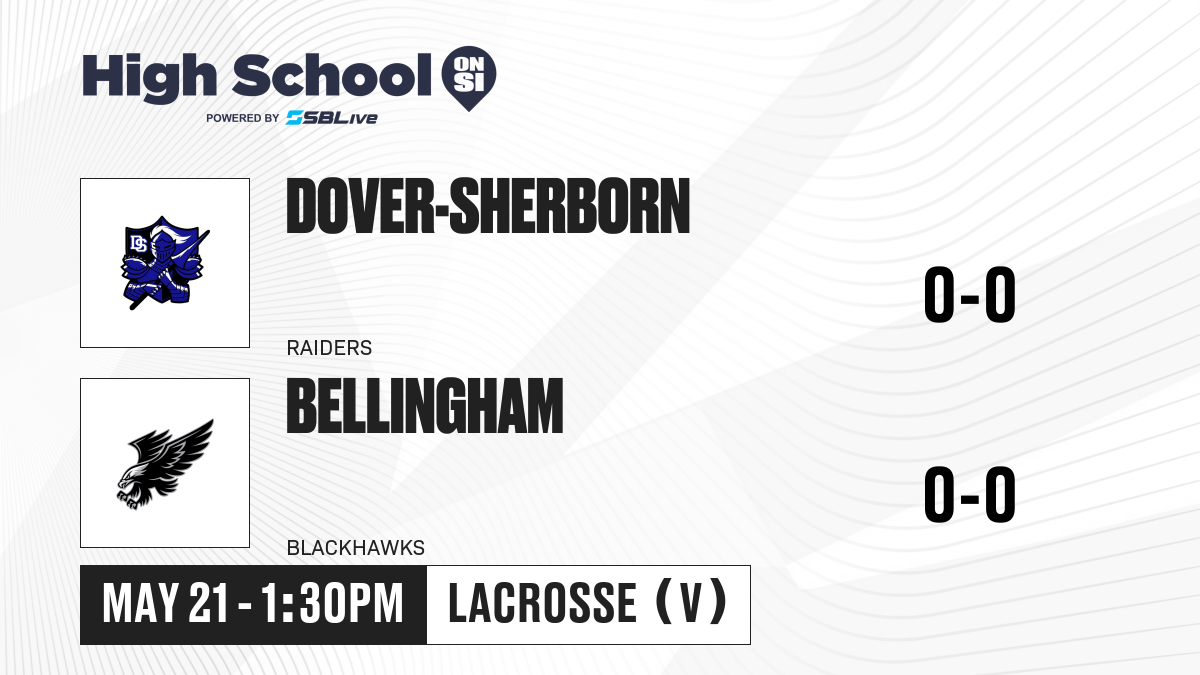 High School ON SI
POWERED BY SBLive

DS

DOVER-SHERBORN
RAIDERS
0-0

BELLINGHAM
BLACKHAWKS
0-0

MAY 21 - 1:30PM
LACROSSE (V)